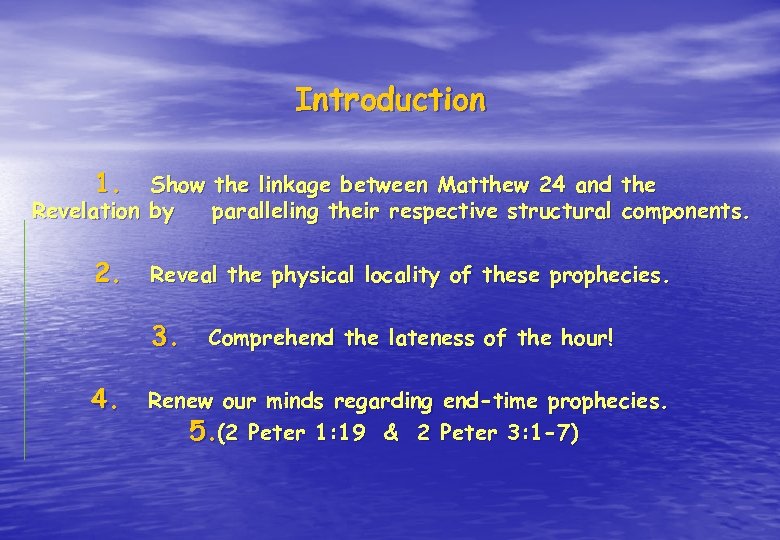 Introduction

1. Show the linkage between Matthew 24 and the Revelation by paralleling their respective structural components.

2. Reveal the physical locality of these prophecies.

3. Comprehend the lateness of the hour!

4. Renew our minds regarding end-time prophecies.

5.(2 Peter 1:19 & 2 Peter 3:1-7)